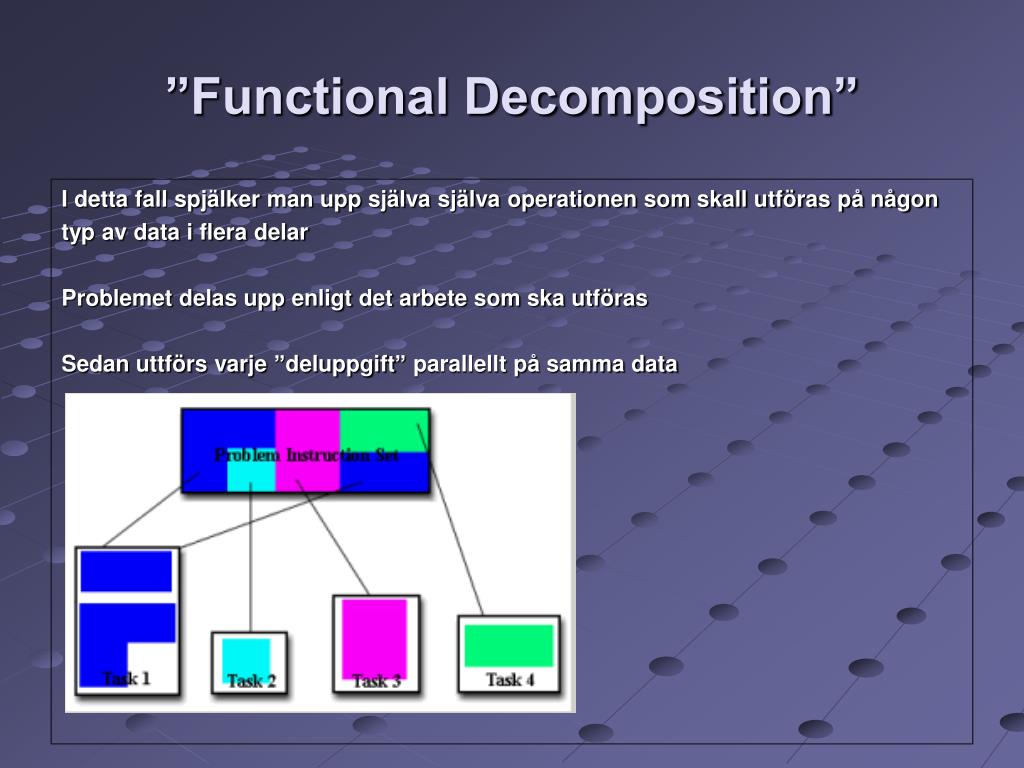 ”Functional Decomposition”

I detta fall spjälker man upp själva själva operationen som skall utföras på någon typ av data i flera delar

Problemet delas upp enligt det arbete som ska utföras

Sedan uttförs varje ”deluppgift” parallellt på samma data

Problem Instruction Set

Task 1

Task 2

Task 3

Task 4